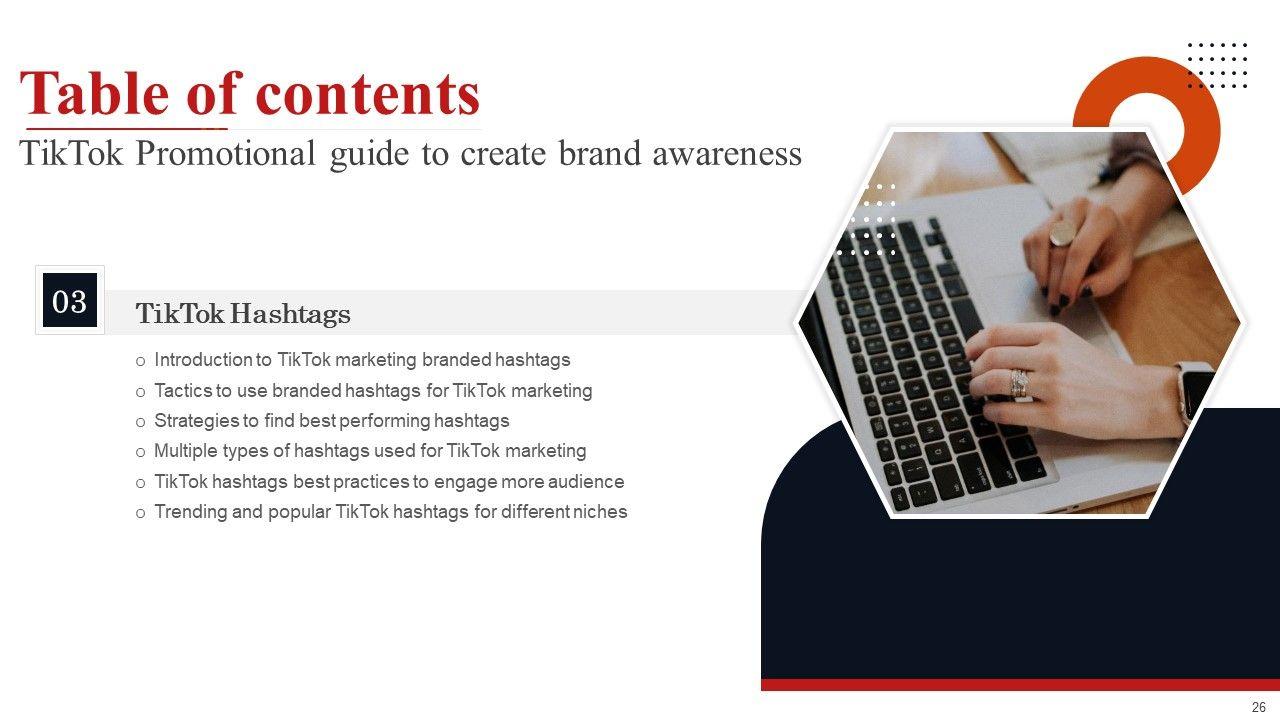 Table of contents
TikTok Promotional guide to create brand awareness

03

TikTok Hashtags

o Introduction to TikTok marketing branded hashtags
o Tactics to use branded hashtags for TikTok marketing
o Strategies to find best performing hashtags
o Multiple types of hashtags used for TikTok marketing
o TikTok hashtags best practices to engage more audience
o Trending and popular TikTok hashtags for different niches

26